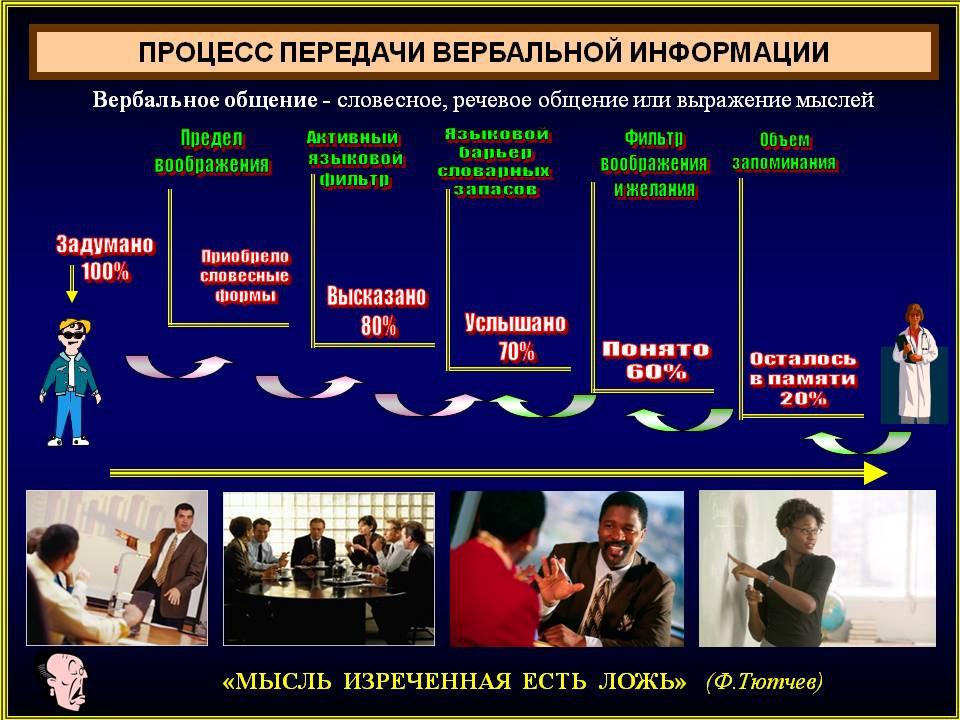 ПРОЦЕСС ПЕРЕДАЧИ ВЕРБАЛЬНОЙ ИНФОРМАЦИИ

Вербальное общение - словесное, речевое общение или выражение мыслей

Предел воображения

Активный языковой фильтр

Языковой барьер словарных запасов

Фильтр воображения и желания

Объем запоминания

Задумано 100%

Приобрело словесные формы

Высказано 80%

Услышано 70%

Понято 60%

Осталось в памяти 20%

«МЫСЛЬ ИЗРЕЧЕННАЯ ЕСТЬ ЛОЖЬ» (Ф.Тютчев)